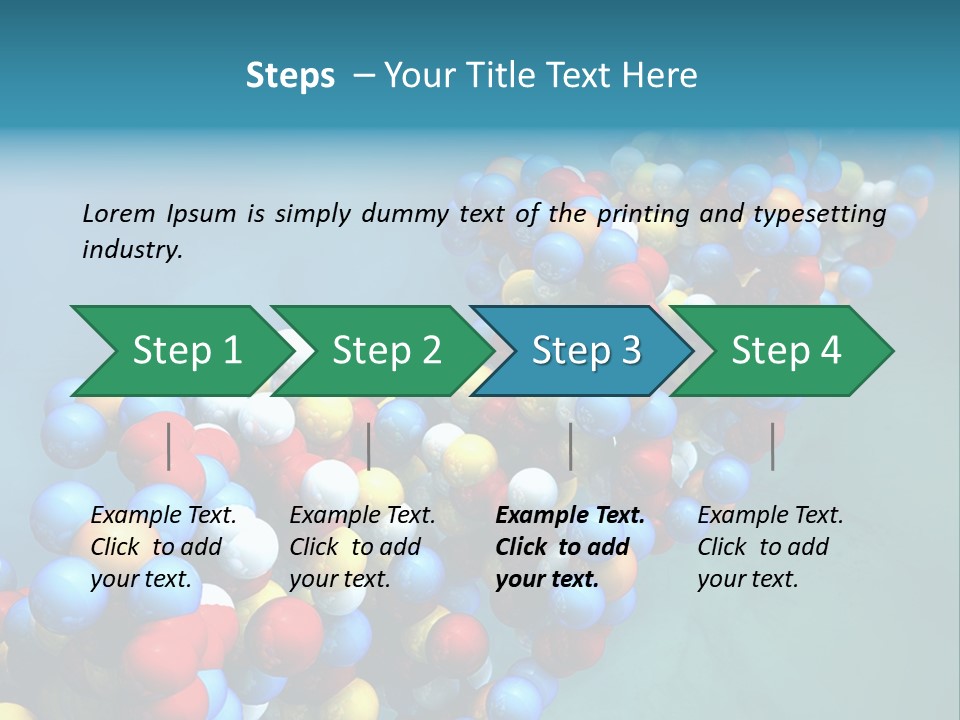 Steps – Your Title Text Here

Lorem Ipsum is simply dummy text of the printing and typesetting industry.

Step 1

Step 2

Step 3

Step 4

Example Text. Click to add your text.

Example Text. Click to add your text.

Example Text. Click to add your text.

Example Text. Click to add your text.